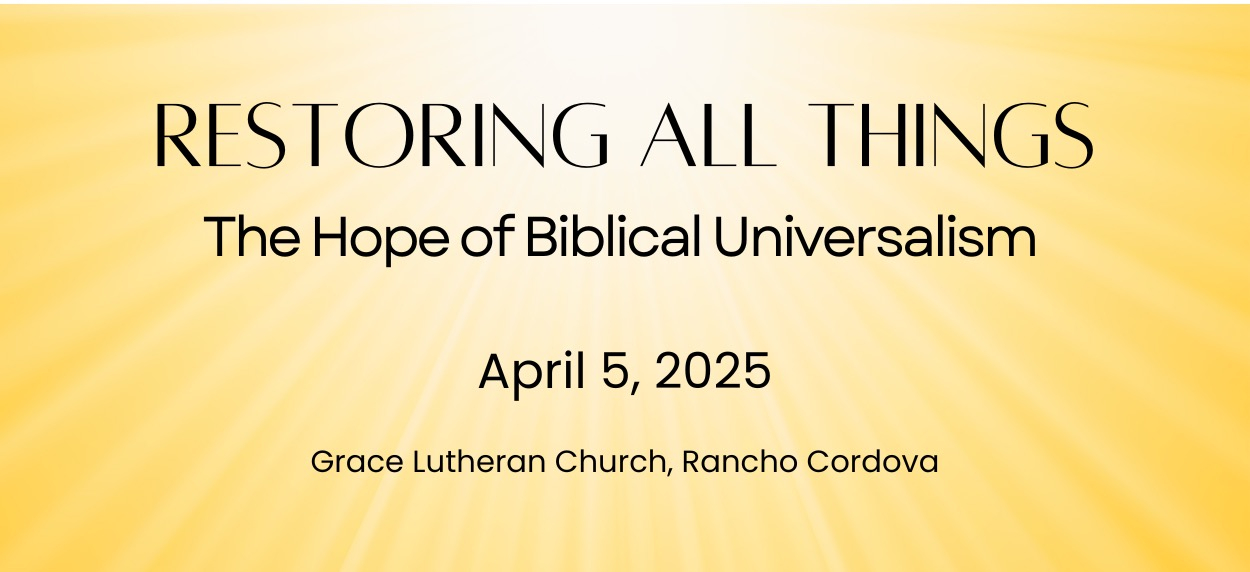 RESTORING ALL THINGS
The Hope of Biblical Universalism

April 5, 2025

Grace Lutheran Church, Rancho Cordova